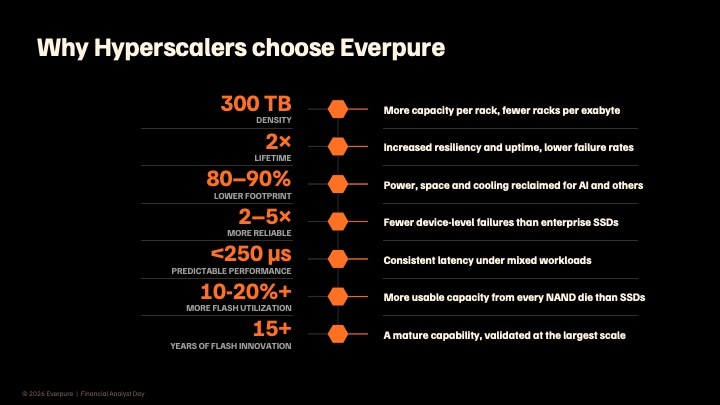 Why Hyperscalers choose Everpure

300 TB
DENSITY

More capacity per rack, fewer racks per exabyte

2×
LIFETIME

Increased resiliency and uptime, lower failure rates

80–90%
LOWER FOOTPRINT

Power, space and cooling reclaimed for AI and others

2–5×
MORE RELIABLE

Fewer device-level failures than enterprise SSDs

<250 μs
PREDICTABLE PERFORMANCE

Consistent latency under mixed workloads

10-20%+
MORE FLASH UTILIZATION

More usable capacity from every NAND die than SSDs

15+
YEARS OF FLASH INNOVATION

A mature capability, validated at the largest scale

© 2026 Everpure | Financial Analyst Day